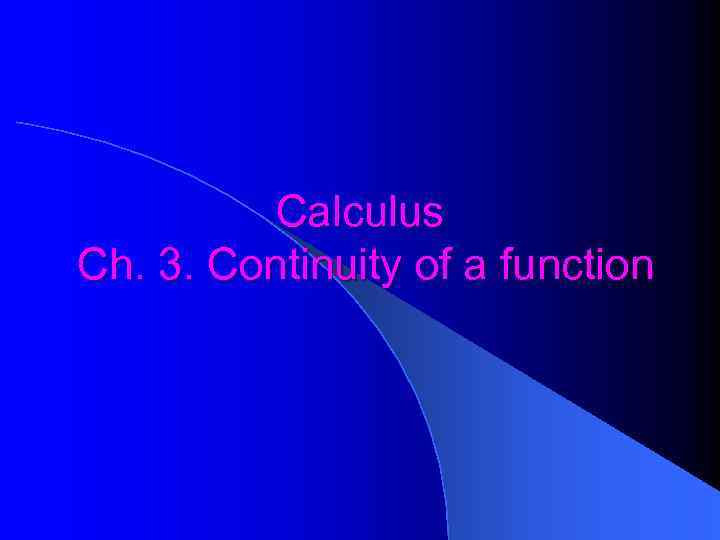 Calculus
Ch. 3. Continuity of a function